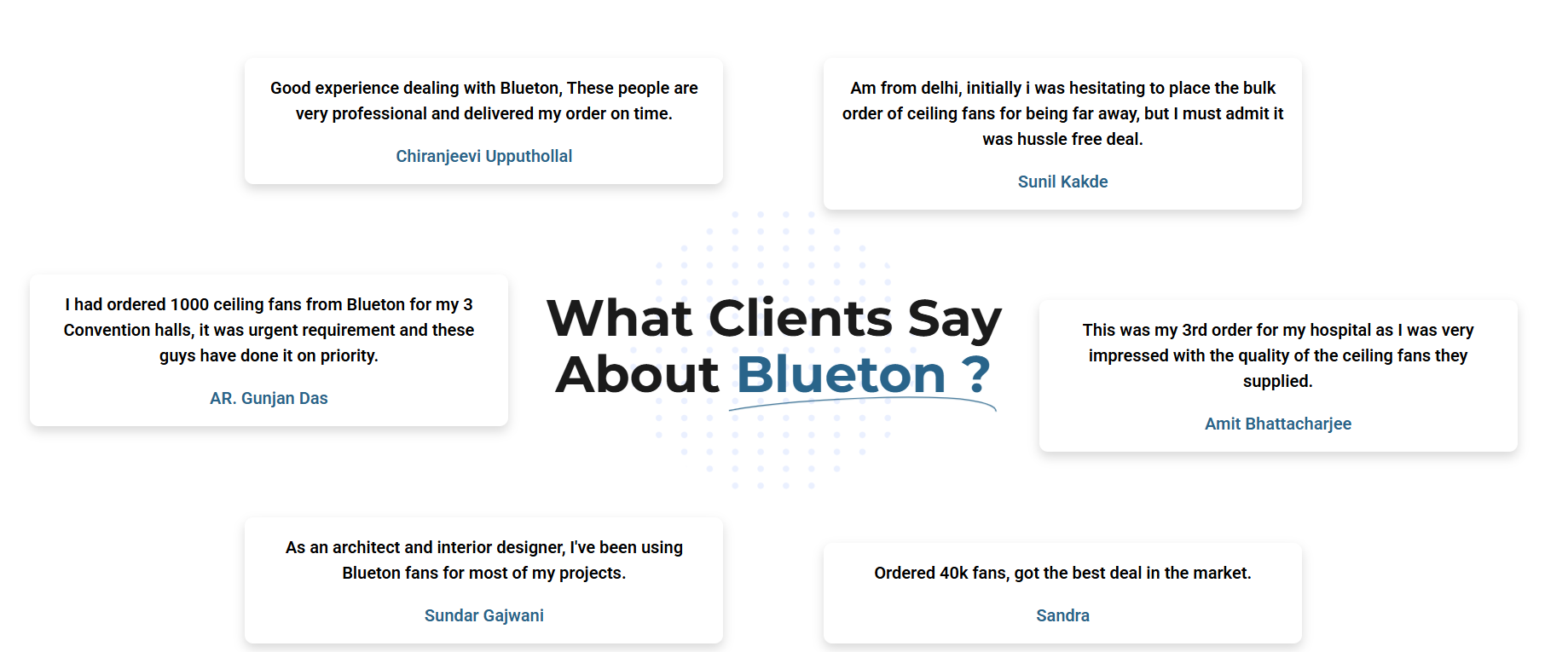 Good experience dealing with Blueton, These people are very professional and delivered my order on time.

Chiranjeevi Upputhollal

Am from delhi, initially i was hesitating to place the bulk order of ceiling fans for being far away, but I must admit it was hussle free deal.

Sunil Kakde

I had ordered 1000 ceiling fans from Blueton for my 3 Convention halls, it was urgent requirement and these guys have done it on priority.

AR. Gunjan Das

What Clients Say About Blueton ?

This was my 3rd order for my hospital as I was very impressed with the quality of the ceiling fans they supplied.

Amit Bhattacharjee

As an architect and interior designer, I've been using Blueton fans for most of my projects.

Sundar Gajwani

Ordered 40k fans, got the best deal in the market.

Sandra